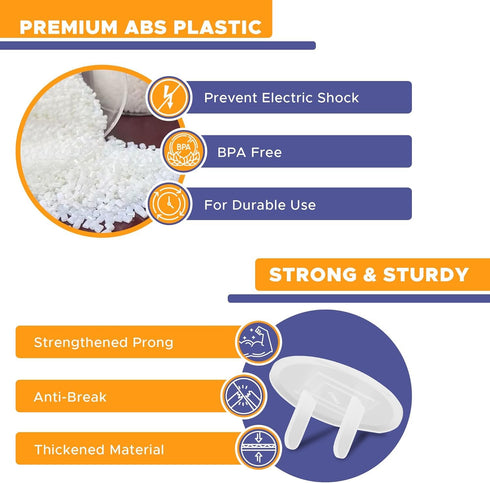 PREMIUM ABS PLASTIC

Prevent Electric Shock

BPA

BPA Free

For Durable Use

STRONG & STURDY

Strengthened Prong

Anti-Break

Thickened Material